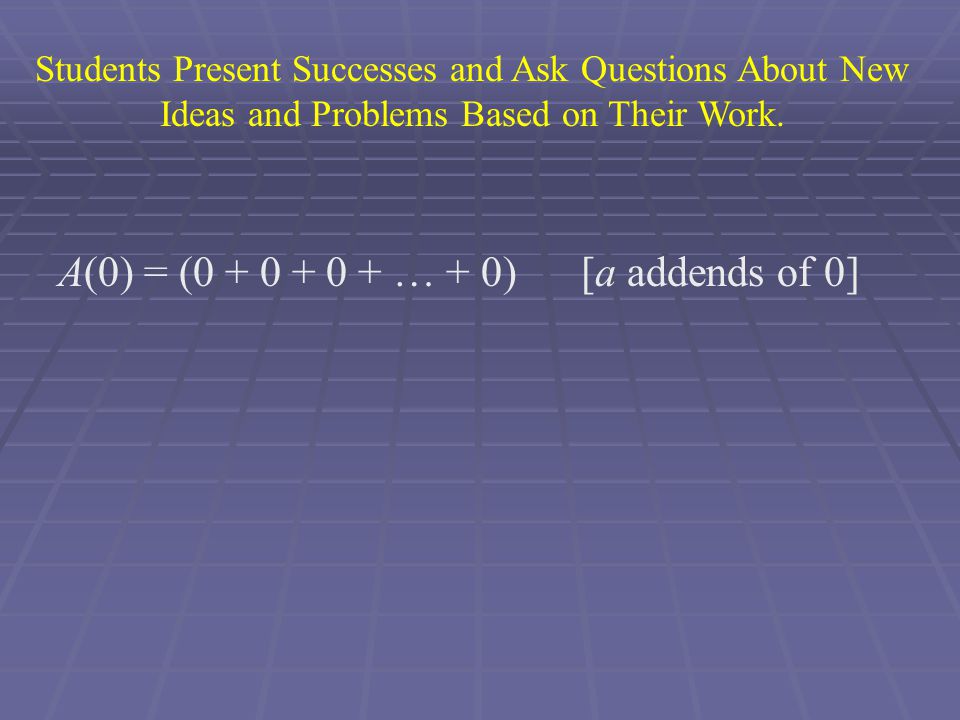 Students Present Successes and Ask Questions About New Ideas and Problems Based on Their Work.

$A(0) = (0 + 0 + 0 + \ldots + 0)$ [$a$ addends of 0]